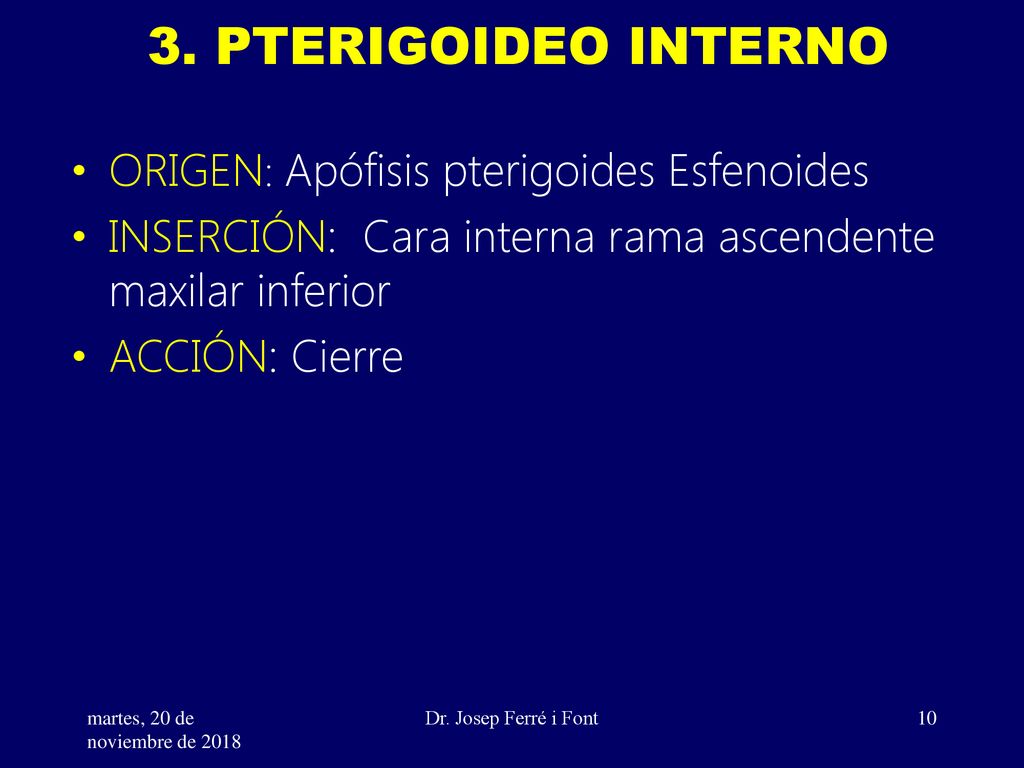 3. PTERIGOIDEO INTERNO

• ORIGEN: Apófisis pterigoides Esfenoides
• INSERCIÓN: Cara interna rama ascendente maxilar inferior
• ACCIÓN: Cierre

martes, 20 de noviembre de 2018

Dr. Josep Ferré i Font

10